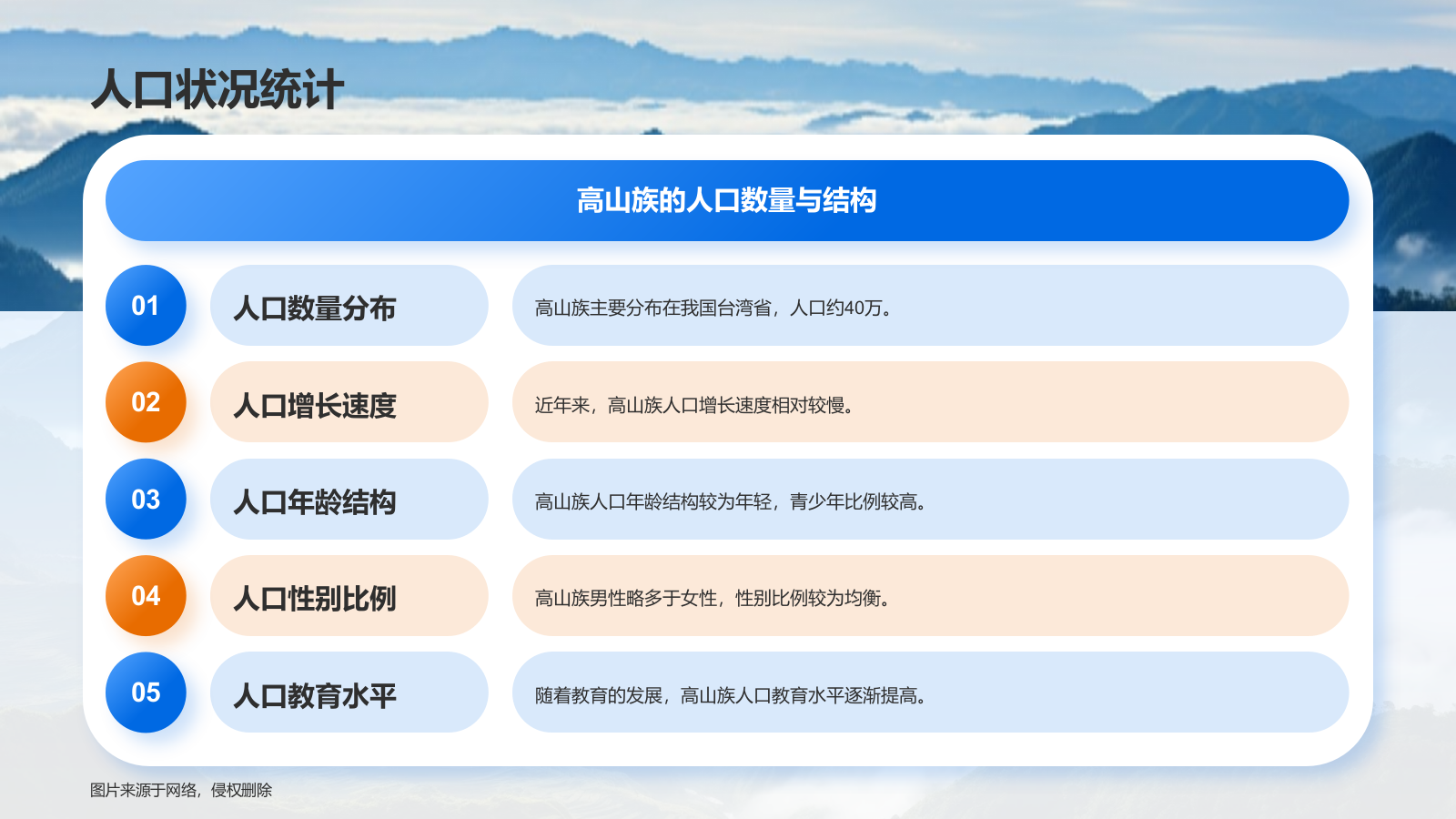 人口状况统计

高山族的人口数量与结构

01 人口数量分布 高山族主要分布在我国台湾省，人口约40万。

02 人口增长速度 近年来，高山族人口增长速度相对较慢。

03 人口年龄结构 高山族人口年龄结构较为年轻，青少年比例较高。

04 人口性别比例 高山族男性略多于女性，性别比例较为均衡。

05 人口教育水平 随着教育的发展，高山族人口教育水平逐渐提高。

图片来源于网络，侵权删除